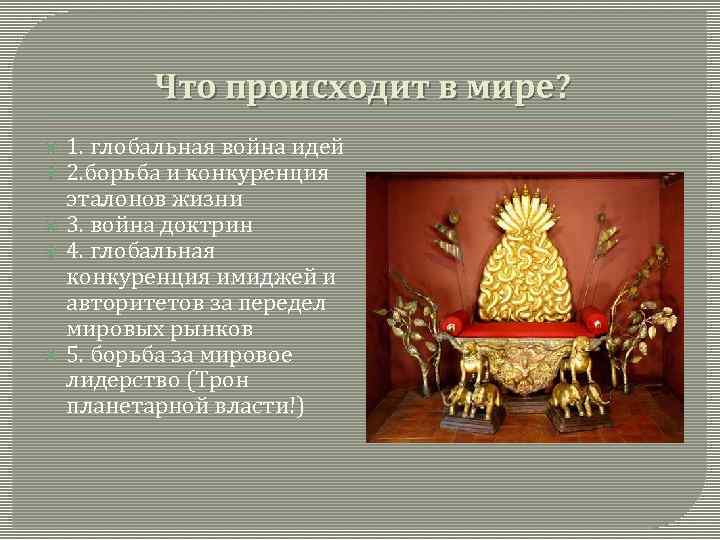 Что происходит в мире?

1. глобальная война идей
2.борьба и конкуренция эталонов жизни
3. война доктрин
4. глобальная конкуренция имиджей и авторитетов за передел мировых рынков
5. борьба за мировое лидерство (Трон планетарной власти!)